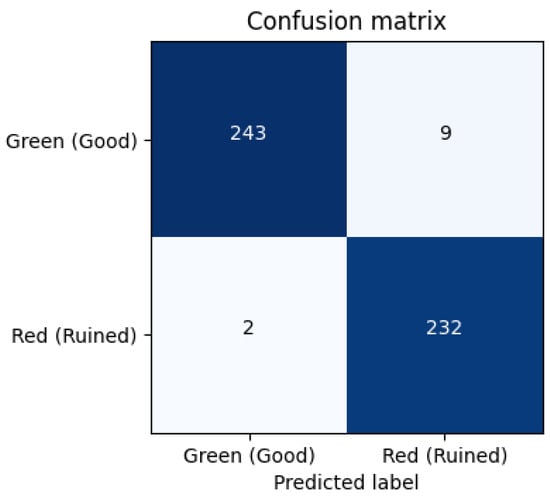 Confusion matrix

|  | Green (Good) | Red (Ruined) |
|---|---|---|
| Green (Good) | 243 | 9 |
| Red (Ruined) | 2 | 232 |

Predicted label